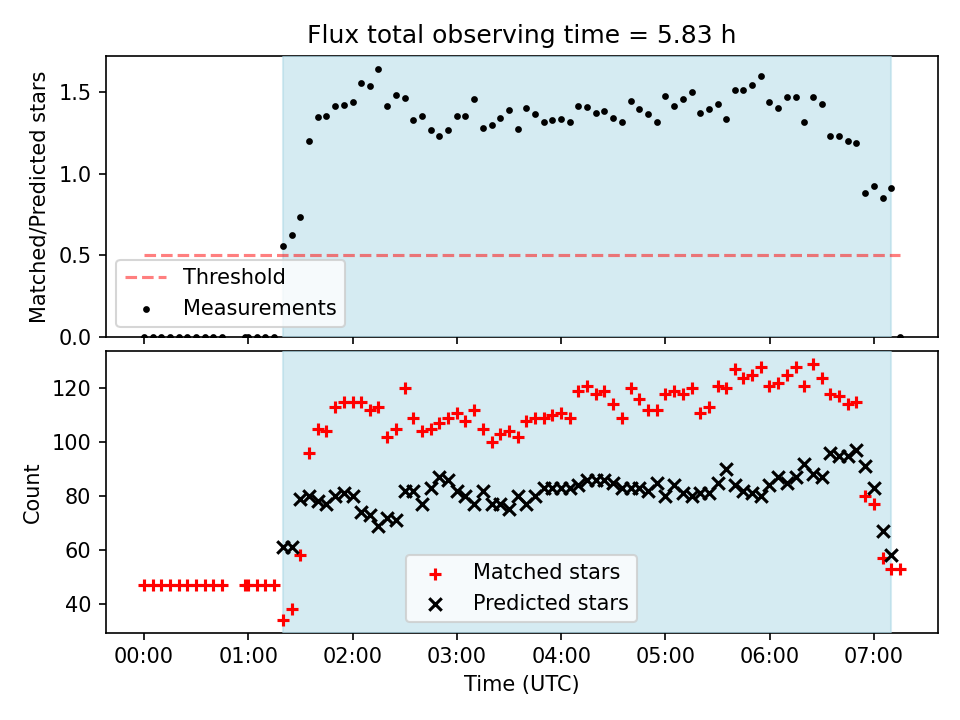 Flux total observing time = 5.83 h

Matched/Predicted stars

1.5
1.0
0.5
0.0

Threshold
Measurements

Count

120
100
80
60
40

Matched stars
Predicted stars

00:00 01:00 02:00 03:00 04:00 05:00 06:00 07:00

Time (UTC)